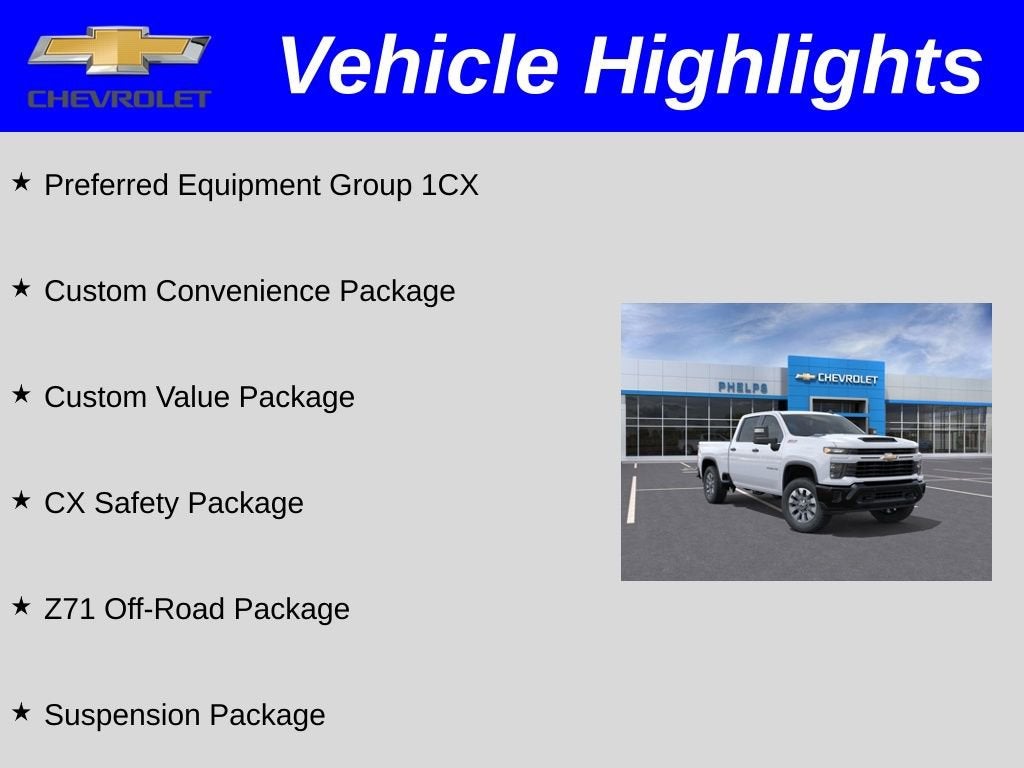 CHEVROLET

Vehicle Highlights

★ Preferred Equipment Group 1CX

★ Custom Convenience Package

★ Custom Value Package

★ CX Safety Package

★ Z71 Off-Road Package

★ Suspension Package

PHELPS

CHEVROLET